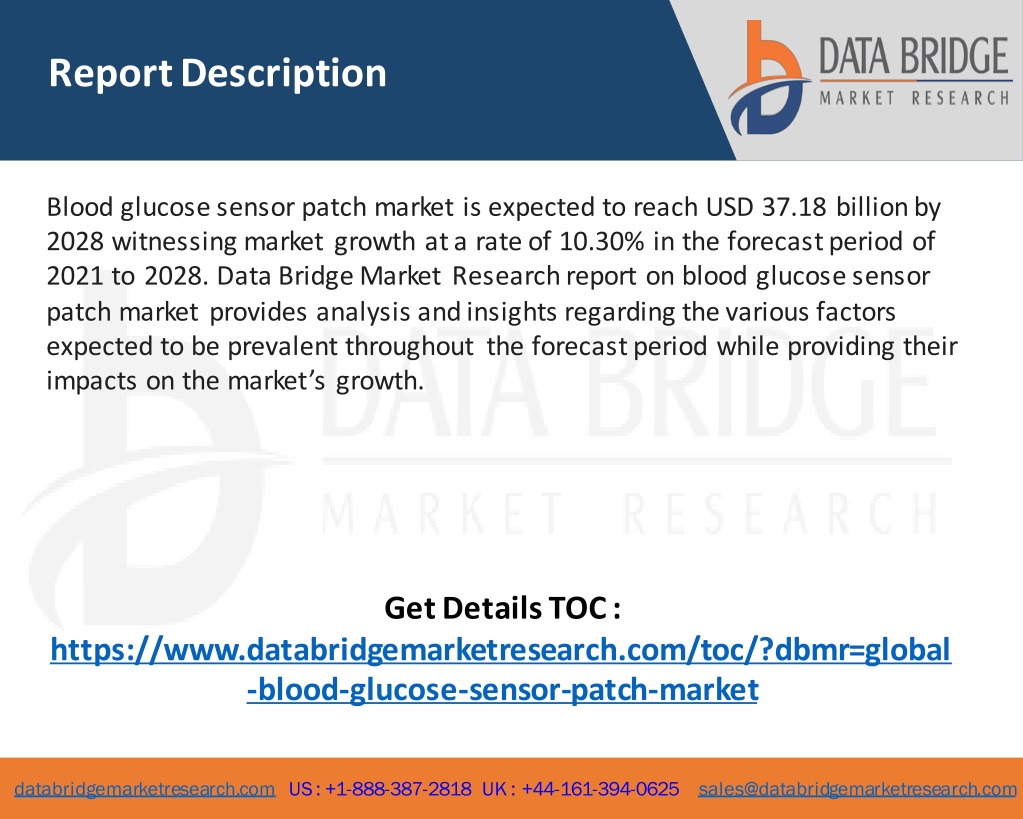 Report Description

DATA BRIDGE
MARKET RESEARCH

Blood glucose sensor patch market is expected to reach USD 37.18 billion by 2028 witnessing market growth at a rate of 10.30% in the forecast period of 2021 to 2028. Data Bridge Market Research report on blood glucose sensor patch market provides analysis and insights regarding the various factors expected to be prevalent throughout the forecast period while providing their impacts on the market's growth.

DATA BRIDGE
MARKET RESEARCH

Get Details TOC :
https://www.databridgemarketresearch.com/toc/?dbmr=global-blood-glucose-sensor-patch-market

databridgemarketresearch.com US : +1-888-387-2818 UK : +44-161-394-0625 sales@databridgemarketresearch.com